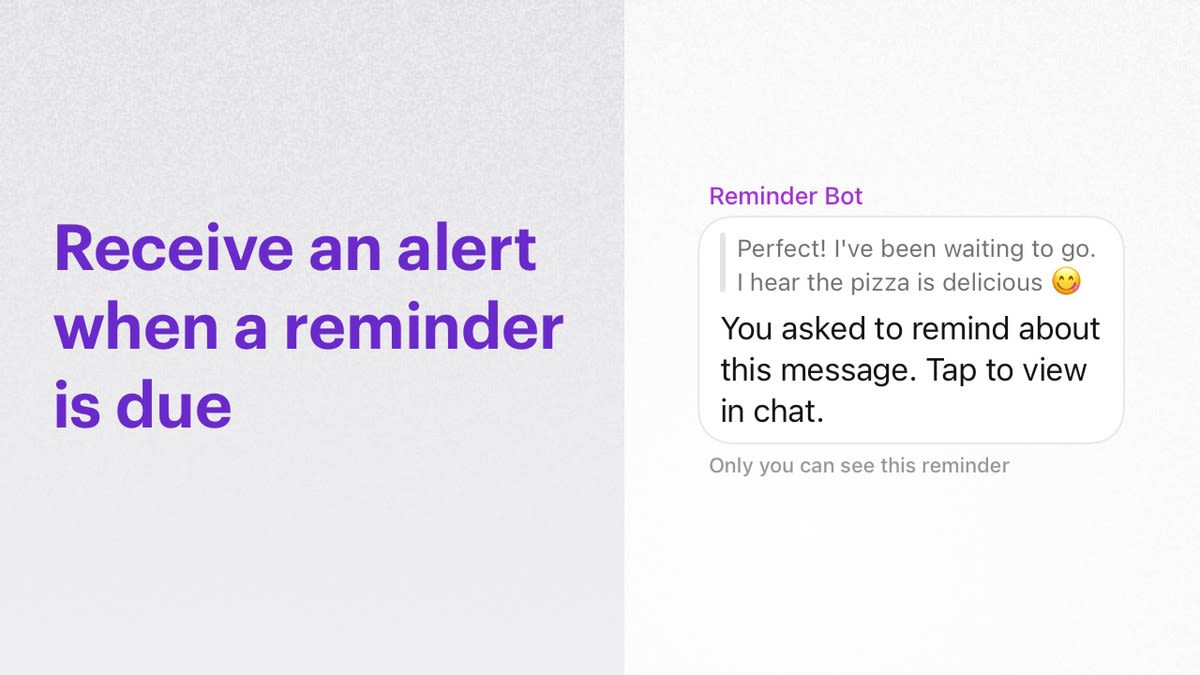 Receive an alert when a reminder is due

Reminder Bot

Perfect! I've been waiting to go. I hear the pizza is delicious 😋

You asked to remind about this message. Tap to view in chat.

Only you can see this reminder